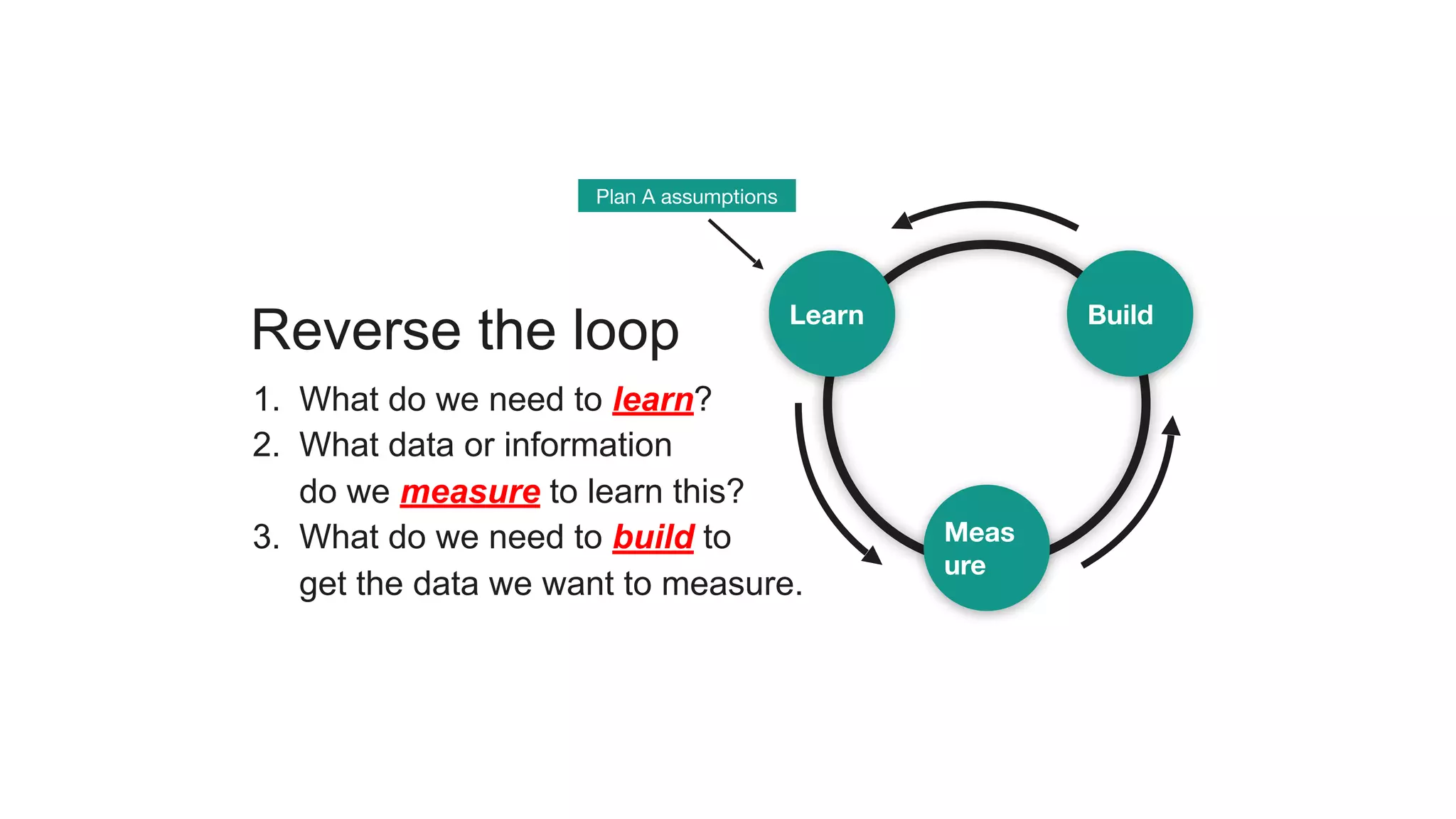 Plan A assumptions

Reverse the loop

1. What do we need to learn?
2. What data or information do we measure to learn this?
3. What do we need to build to get the data we want to measure.

Learn

Build

Meas
ure